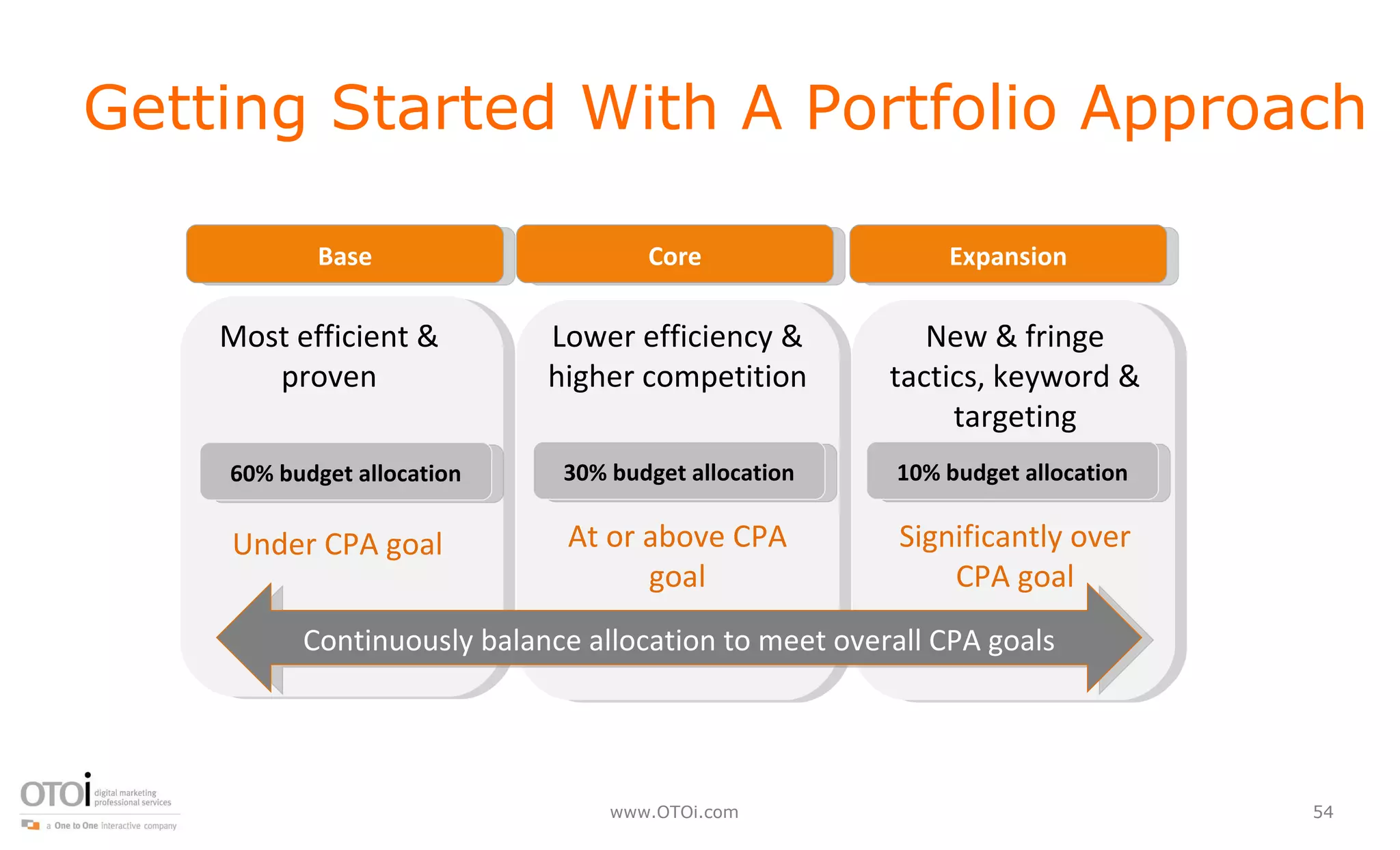 Getting Started With A Portfolio Approach

Base

Most efficient & proven

60% budget allocation

Under CPA goal

Core

Lower efficiency & higher competition

30% budget allocation

At or above CPA goal

Expansion

New & fringe tactics, keyword & targeting

10% budget allocation

Significantly over CPA goal

Continuously balance allocation to meet overall CPA goals

OTOi digital marketing professional services

a One to One interactive company

www.OTOi.com

54